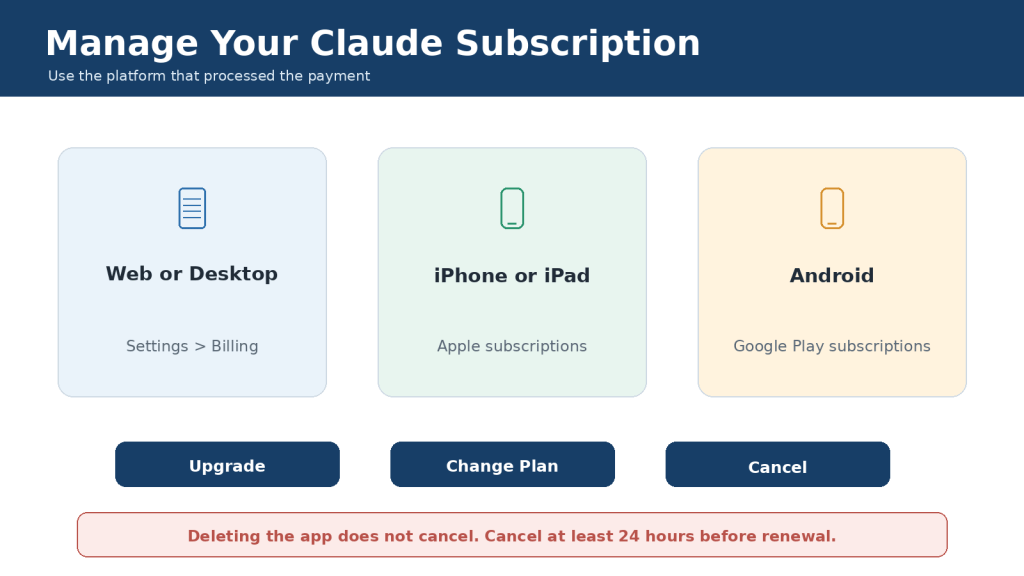 Manage Your Claude Subscription
Use the platform that processed the payment

Web or Desktop
Settings > Billing

iPhone or iPad
Apple subscriptions

Android
Google Play subscriptions

Upgrade
Change Plan
Cancel

Deleting the app does not cancel. Cancel at least 24 hours before renewal.